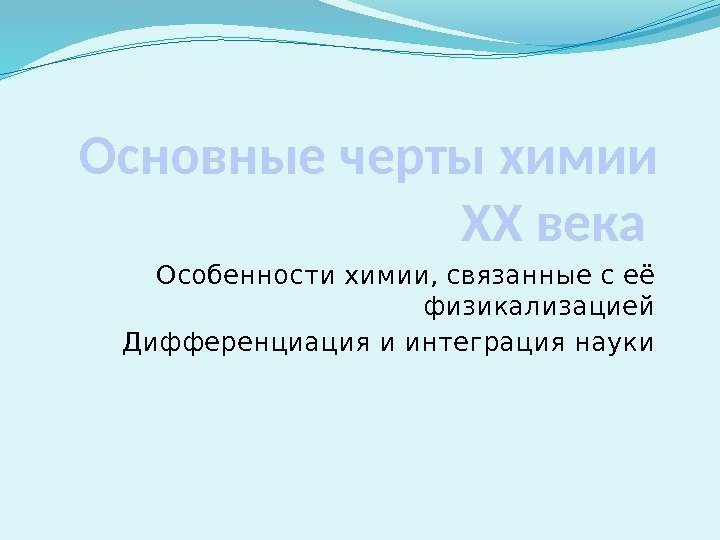 Основные черты химии XX века

Особенности химии, связанные с её физикализацией

Дифференциация и интеграция науки